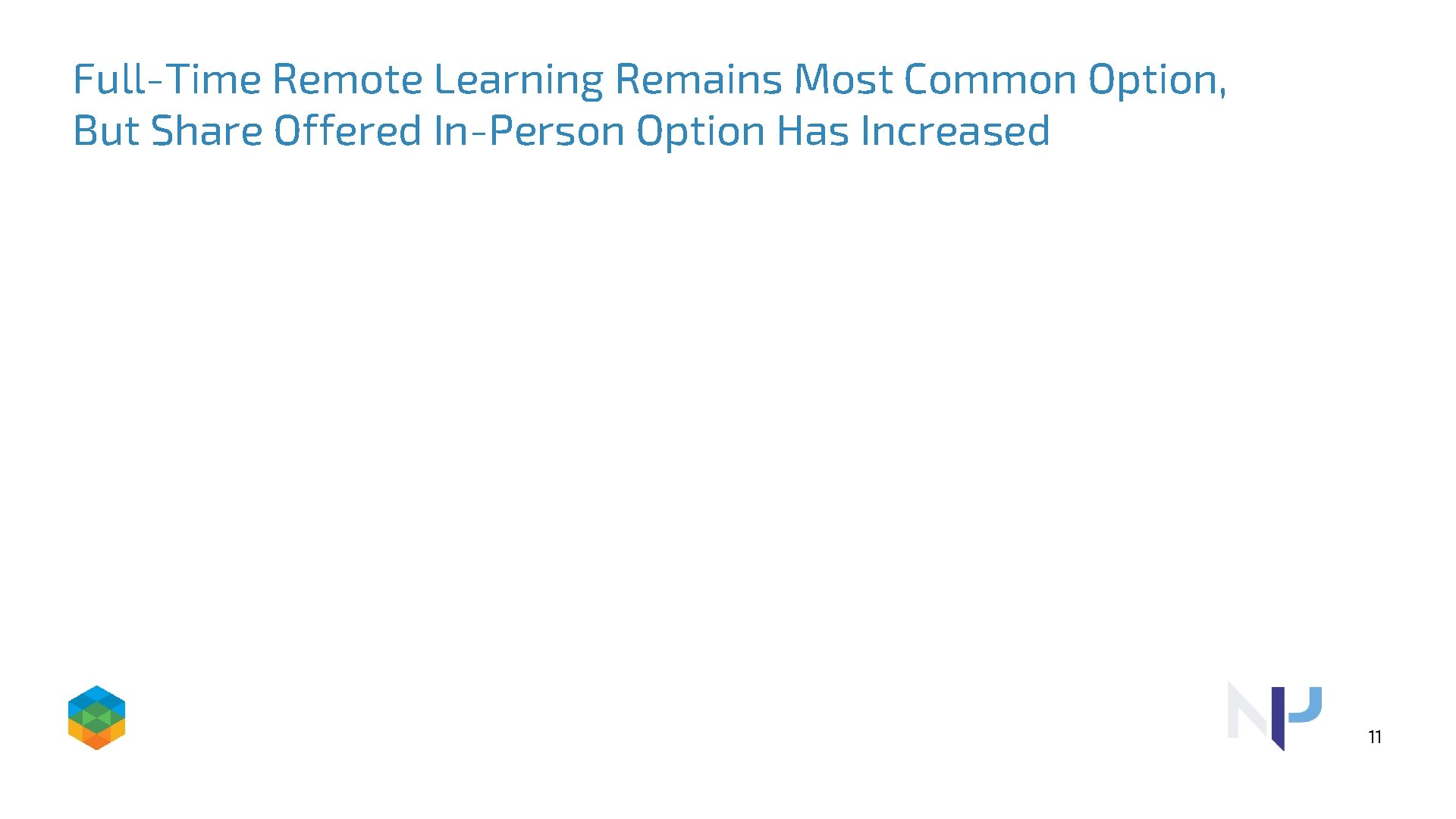 Full-Time Remote Learning Remains Most Common Option, But Share Offered In-Person Option Has Increased

11